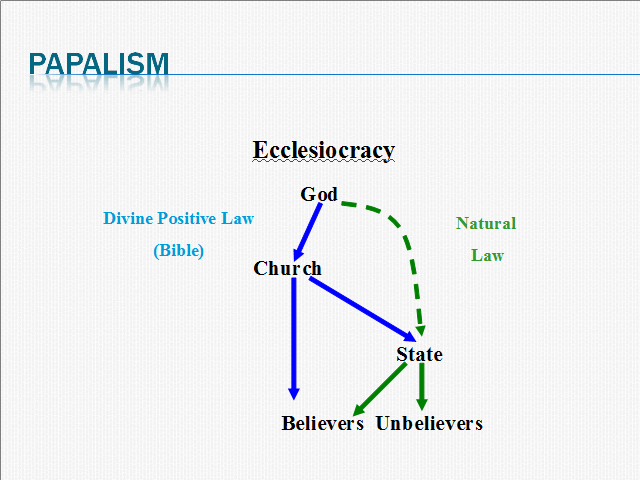 PAPALISM

Ecclesiocracy

God

Divine Positive Law

(Bible)

Natural

Law

Church

State

Believers Unbelievers